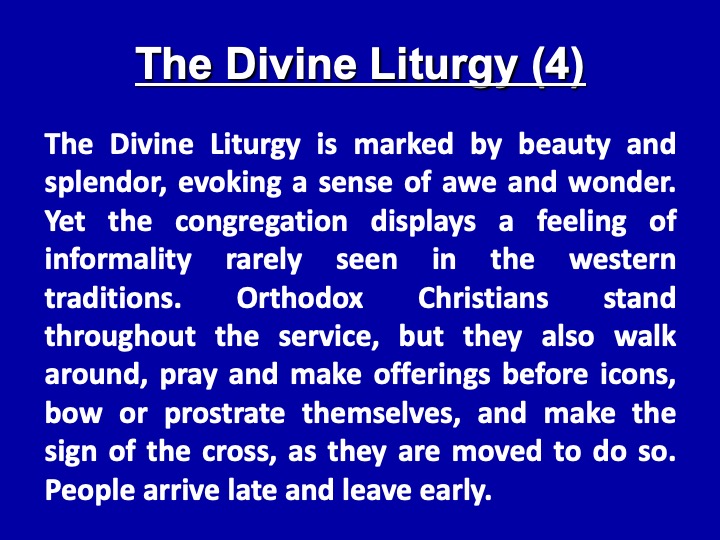 The Divine Liturgy (4)

The Divine Liturgy is marked by beauty and splendor, evoking a sense of awe and wonder. Yet the congregation displays a feeling of informality rarely seen in the western traditions. Orthodox Christians stand throughout the service, but they also walk around, pray and make offerings before icons, bow or prostrate themselves, and make the sign of the cross, as they are moved to do so. People arrive late and leave early.